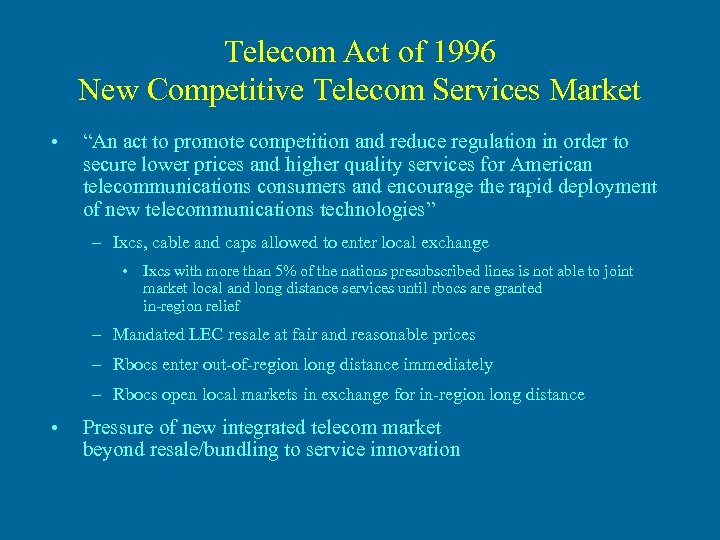 Telecom Act of 1996
New Competitive Telecom Services Market

• “An act to promote competition and reduce regulation in order to secure lower prices and higher quality services for American telecommunications consumers and encourage the rapid deployment of new telecommunications technologies”

– Ixcs, cable and caps allowed to enter local exchange

• Ixcs with more than 5% of the nations presubscribed lines is not able to joint market local and long distance services until rbocs are granted in-region relief

– Mandated LEC resale at fair and reasonable prices

– Rbocs enter out-of-region long distance immediately

– Rbocs open local markets in exchange for in-region long distance

• Pressure of new integrated telecom market beyond resale/bundling to service innovation